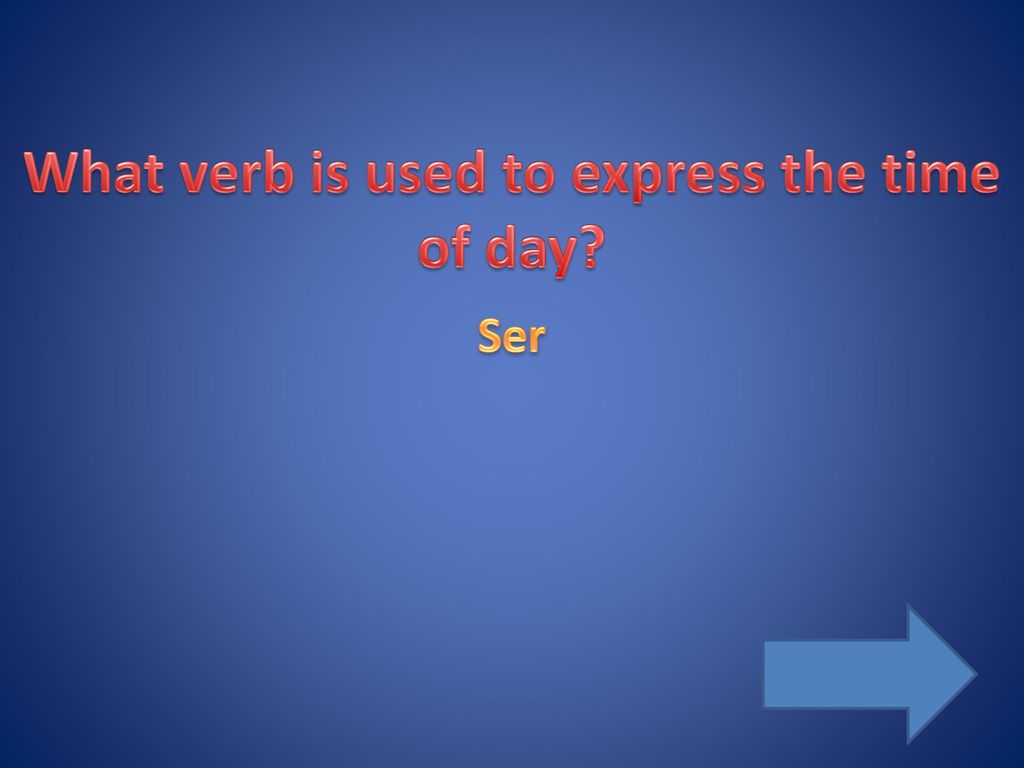 What verb is used to express the time of day?

Ser